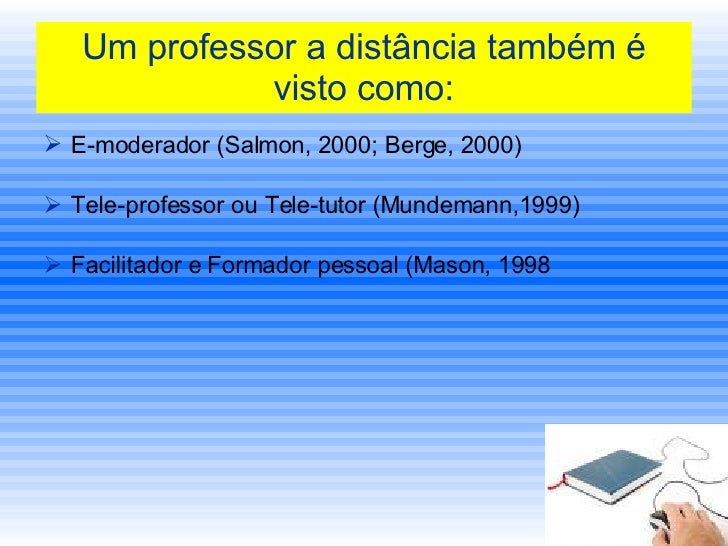 Um professor a distância também é visto como:

➢ E-moderador (Salmon, 2000; Berge, 2000)

➢ Tele-professor ou Tele-tutor (Mundemann,1999)

➢ Facilitador e Formador pessoal (Mason, 1998